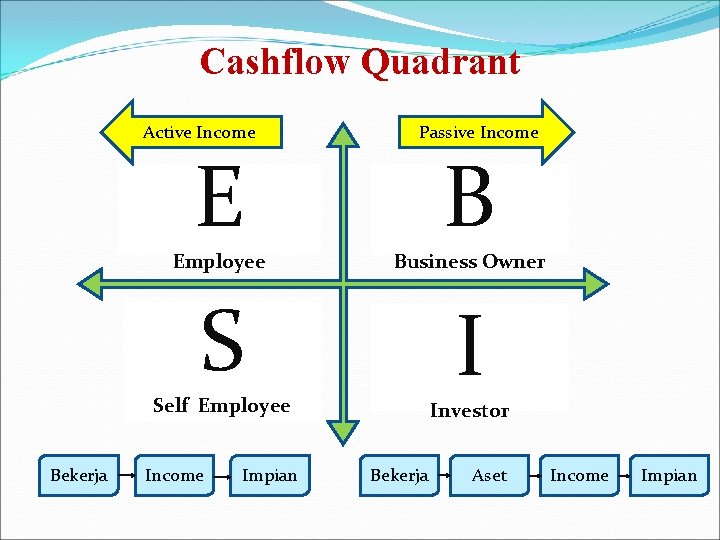 Cashflow Quadrant

Active Income

Passive Income

E

Employee

B

Business Owner

S

Self Employee

I

Investor

Bekerja

Income

Impian

Bekerja

Aset

Income

Impian